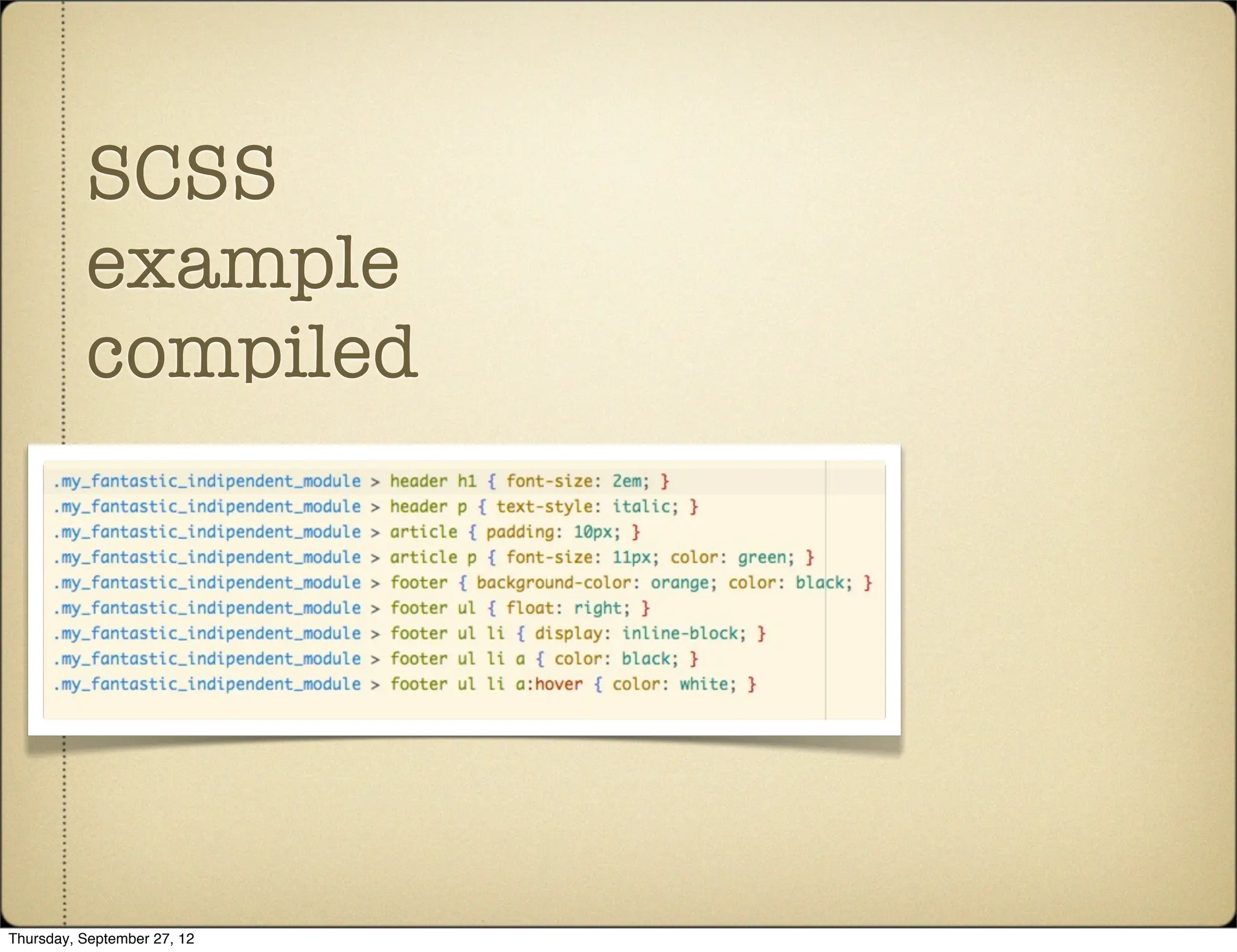 SCSS example compiled

.my_fantastic_indipendent_module > header h1 { font-size: 2em; }
.my_fantastic_indipendent_module > header p { text-style: italic; }
.my_fantastic_indipendent_module > article { padding: 10px; }
.my_fantastic_indipendent_module > article p { font-size: 11px; color: green; }
.my_fantastic_indipendent_module > footer { background-color: orange; color: black; }
.my_fantastic_indipendent_module > footer ul { float: right; }
.my_fantastic_indipendent_module > footer ul li { display: inline-block; }
.my_fantastic_indipendent_module > footer ul li a { color: black; }
.my_fantastic_indipendent_module > footer ul li a:hover { color: white; }

Thursday, September 27, 12